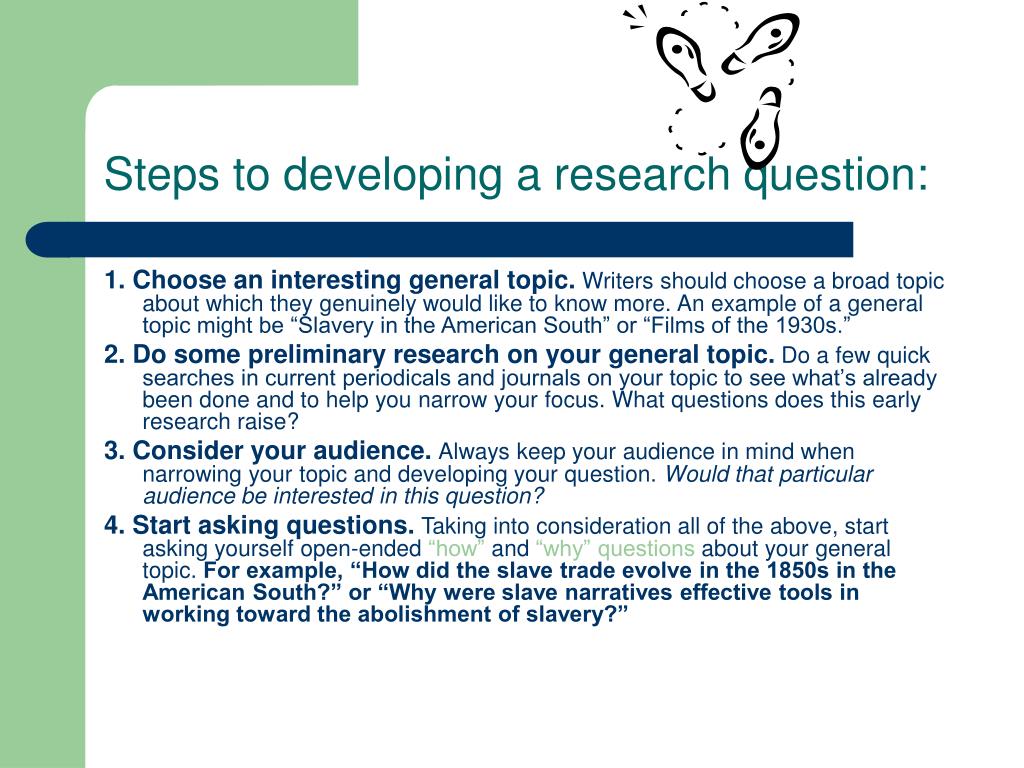 Steps to developing a research question:

1. Choose an interesting general topic. Writers should choose a broad topic about which they genuinely would like to know more. An example of a general topic might be “Slavery in the American South” or “Films of the 1930s.”

2. Do some preliminary research on your general topic. Do a few quick searches in current periodicals and journals on your topic to see what’s already been done and to help you narrow your focus. What questions does this early research raise?

3. Consider your audience. Always keep your audience in mind when narrowing your topic and developing your question. Would that particular audience be interested in this question?

4. Start asking questions. Taking into consideration all of the above, start asking yourself open-ended “how” and “why” questions about your general topic. For example, “How did the slave trade evolve in the 1850s in the American South?” or “Why were slave narratives effective tools in working toward the abolishment of slavery?”